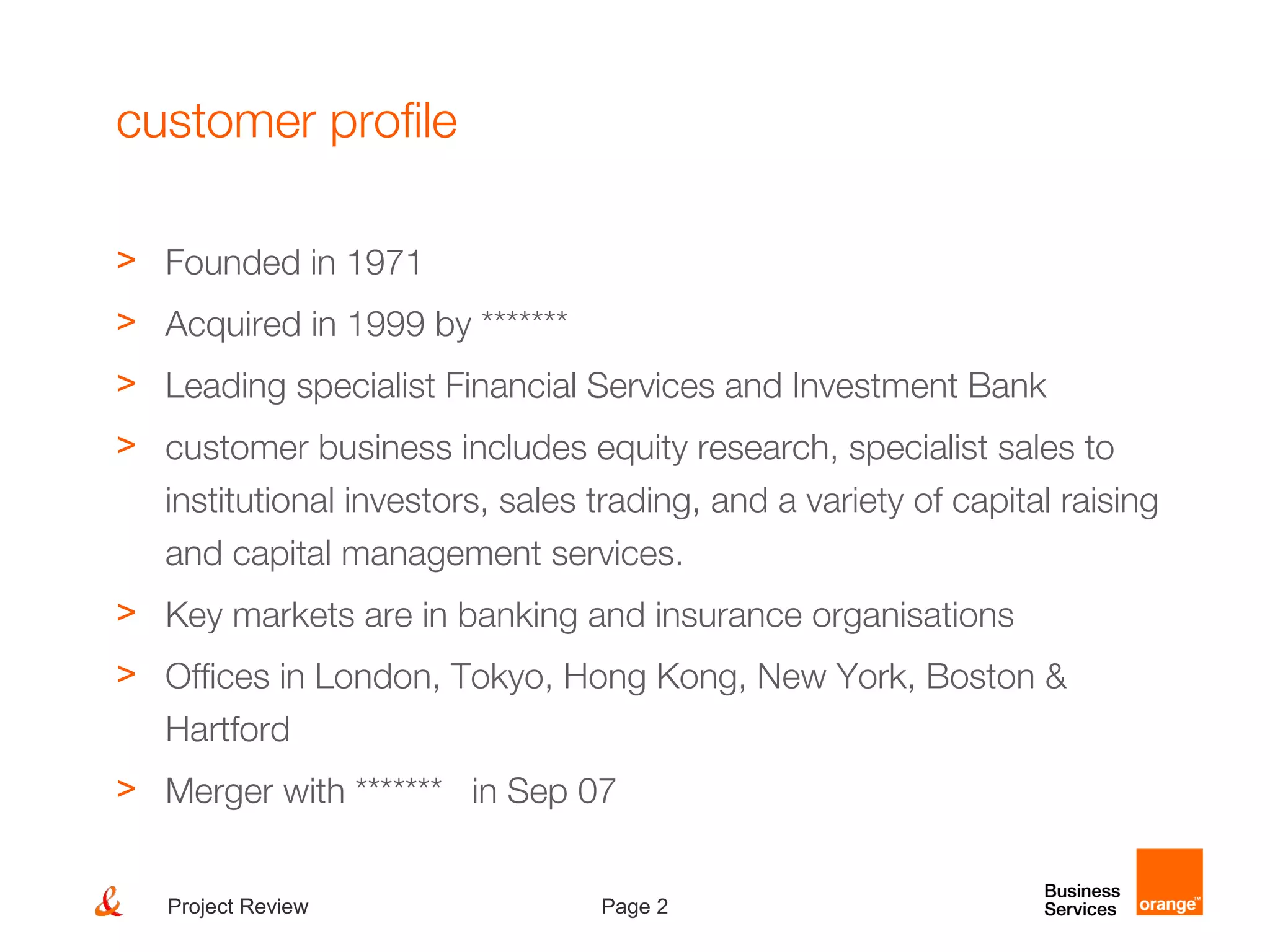 customer profile

> Founded in 1971

> Acquired in 1999 by *******

> Leading specialist Financial Services and Investment Bank

> customer business includes equity research, specialist sales to institutional investors, sales trading, and a variety of capital raising and capital management services.

> Key markets are in banking and insurance organisations

> Offices in London, Tokyo, Hong Kong, New York, Boston & Hartford

> Merger with ******* in Sep 07

&

Project Review

Page 2

Business Services

orange™